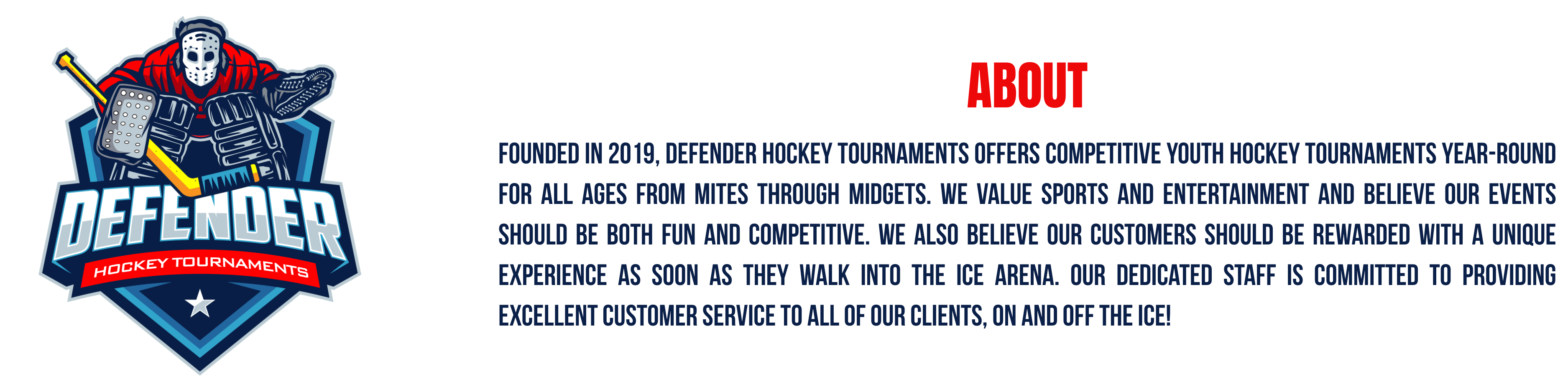 DEFENDER
HOCKEY TOURNAMENTS

ABOUT

FOUNDED IN 2019, DEFENDER HOCKEY TOURNAMENTS OFFERS COMPETITIVE YOUTH HOCKEY TOURNAMENTS YEAR-ROUND FOR ALL AGES FROM MITES THROUGH MIDGETS. WE VALUE SPORTS AND ENTERTAINMENT AND BELIEVE OUR EVENTS SHOULD BE BOTH FUN AND COMPETITIVE. WE ALSO BELIEVE OUR CUSTOMERS SHOULD BE REWARDED WITH A UNIQUE EXPERIENCE AS SOON AS THEY WALK INTO THE ICE ARENA. OUR DEDICATED STAFF IS COMMITTED TO PROVIDING EXCELLENT CUSTOMER SERVICE TO ALL OF OUR CLIENTS, ON AND OFF THE ICE!